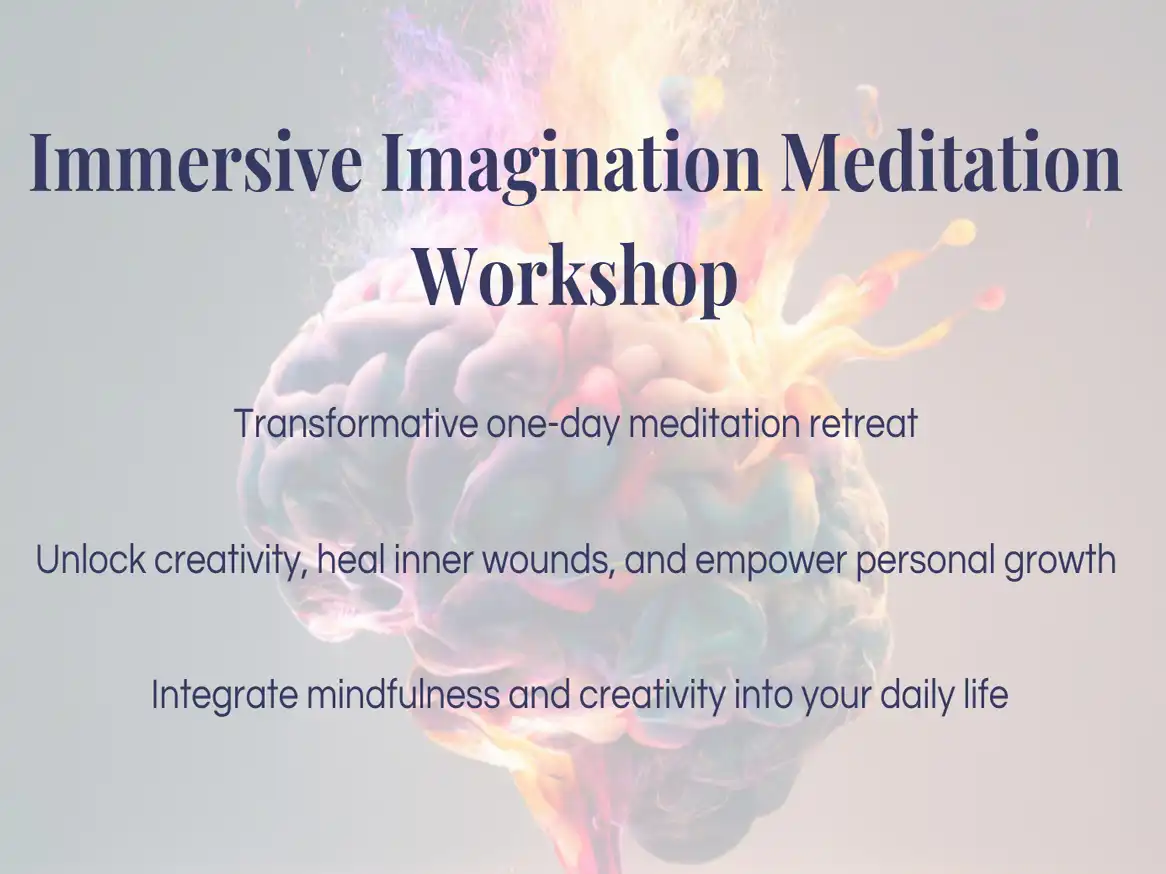 Immersive Imagination Meditation Workshop

Transformative one-day meditation retreat

Unlock creativity, heal inner wounds, and empower personal growth

Integrate mindfulness and creativity into your daily life